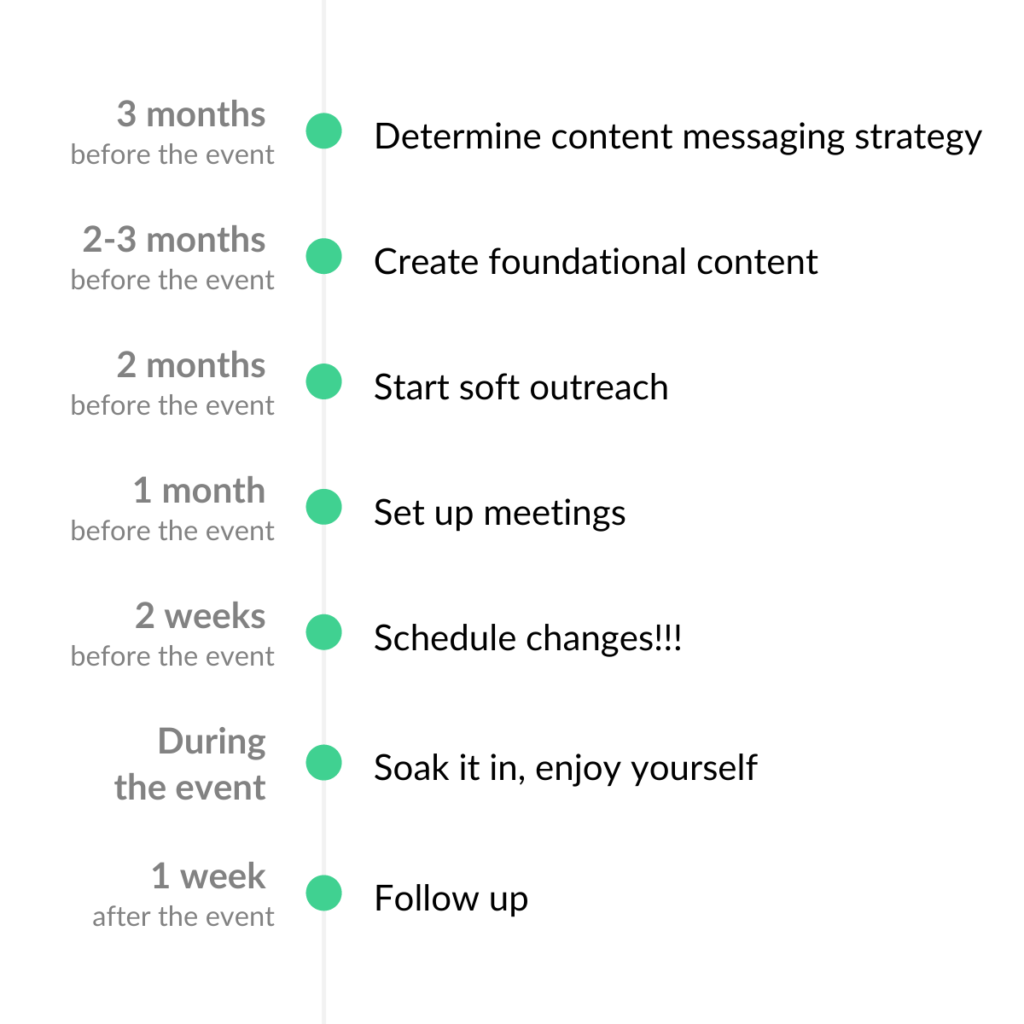 3 months
before the event

Determine content messaging strategy

2-3 months
before the event

Create foundational content

2 months
before the event

Start soft outreach

1 month
before the event

Set up meetings

2 weeks
before the event

Schedule changes!!!

During
the event

Soak it in, enjoy yourself

1 week
after the event

Follow up